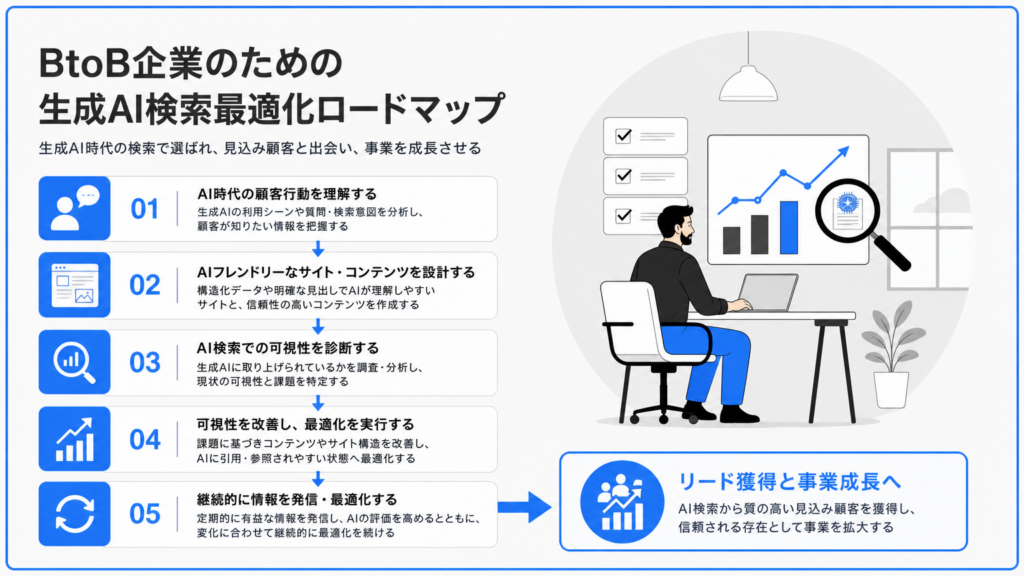 BtoB企業のための
生成AI検索最適化ロードマップ

生成AI時代の検索で選ばれ、見込み顧客と出会い、事業を成長させる

01
AI時代の顧客行動を理解する
生成AIの利用シーンや質問・検索意図を分析し、顧客が知りたい情報を把握する

02
AIフレンドリーなサイト・コンテンツを設計する
構造化データや明確な見出しでAIが理解しやすいサイトと、信頼性の高いコンテンツを作成する

03
AI検索での可視性を診断する
生成AIに取り上げられているかを調査・分析し、現状の可視性と課題を特定する

04
可視性を改善し、最適化を実行する
課題に基づきコンテンツやサイト構造を改善し、AIに引用・参照されやすい状態へ最適化する

05
継続的に情報を発信・最適化する
定期的に有益な情報を発信し、AIの評価を高めるとともに、変化に合わせて継続的に最適化を続ける

リード獲得と事業成長へ
AI検索から質の高い見込み顧客を獲得し、信頼される存在として事業を拡大する